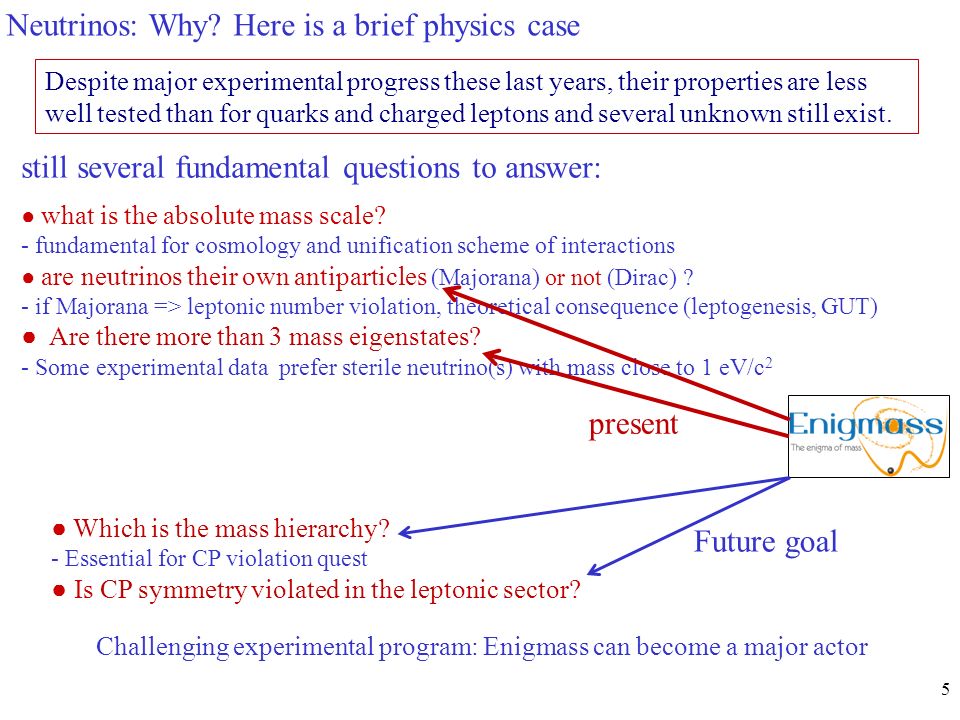 Neutrinos: Why? Here is a brief physics case

Despite major experimental progress these last years, their properties are less well tested than for quarks and charged leptons and several unknown still exist.

still several fundamental questions to answer:

● what is the absolute mass scale?
- fundamental for cosmology and unification scheme of interactions
● are neutrinos their own antiparticles (Majorana) or not (Dirac) ?
- if Majorana => leptonic number violation, theoretical consequence (leptogenesis, GUT)
● Are there more than 3 mass eigenstates?
- Some experimental data prefer sterile neutrino(s) with mass close to 1 eV/c$^2$

present

Enigmass
The enigma of mass

● Which is the mass hierarchy?
- Essential for CP violation quest
● Is CP symmetry violated in the leptonic sector?

Future goal

Challenging experimental program: Enigmass can become a major actor

5